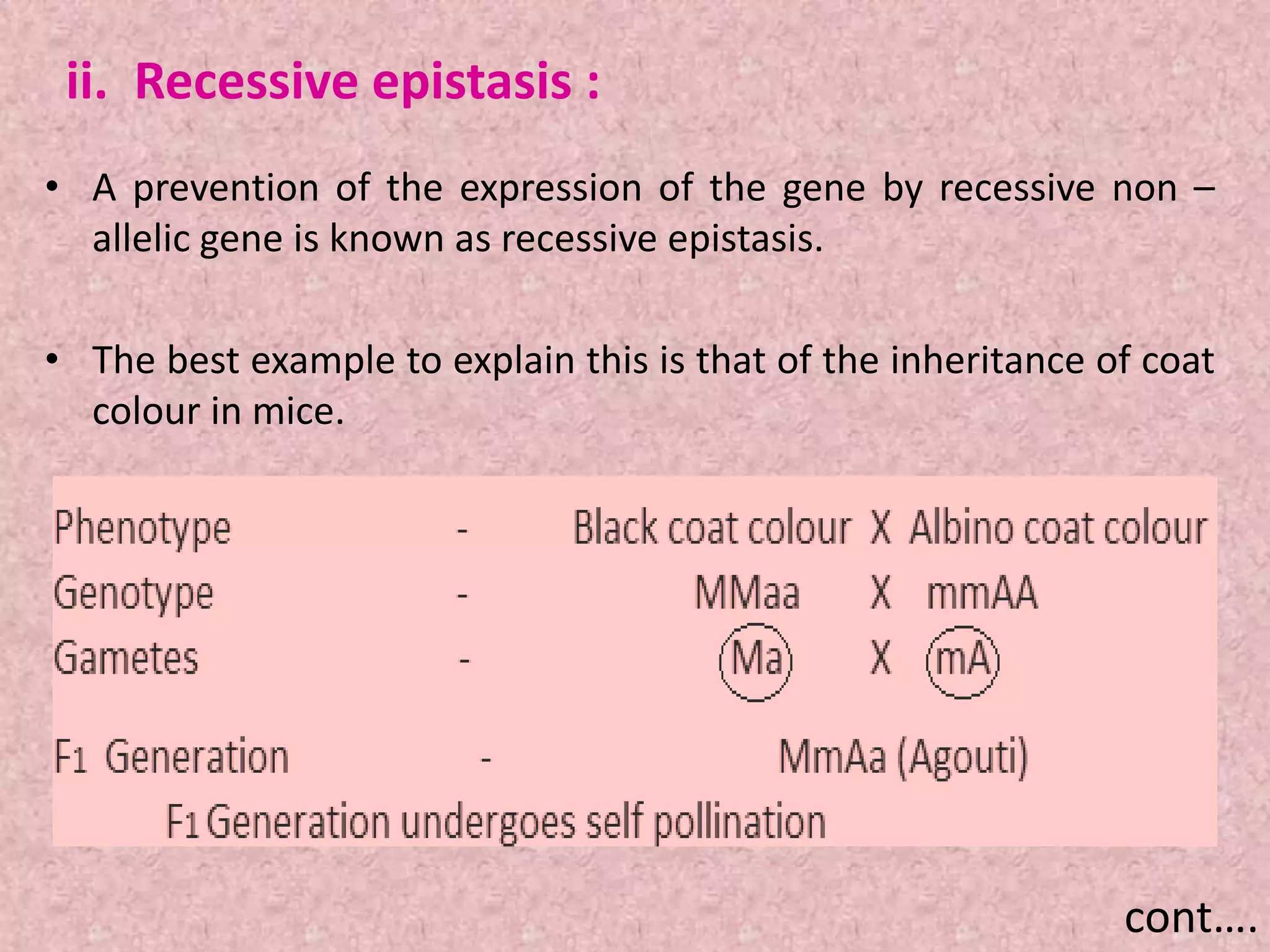 ii. Recessive epistasis :

• A prevention of the expression of the gene by recessive non – allelic gene is known as recessive epistasis.

• The best example to explain this is that of the inheritance of coat colour in mice.

Phenotype - Black coat colour X Albino coat colour
Genotype - MMaa X mmAA
Gametes - Ma X mA

F1 Generation - MmAa (Agouti)
F1 Generation undergoes self pollination

cont….